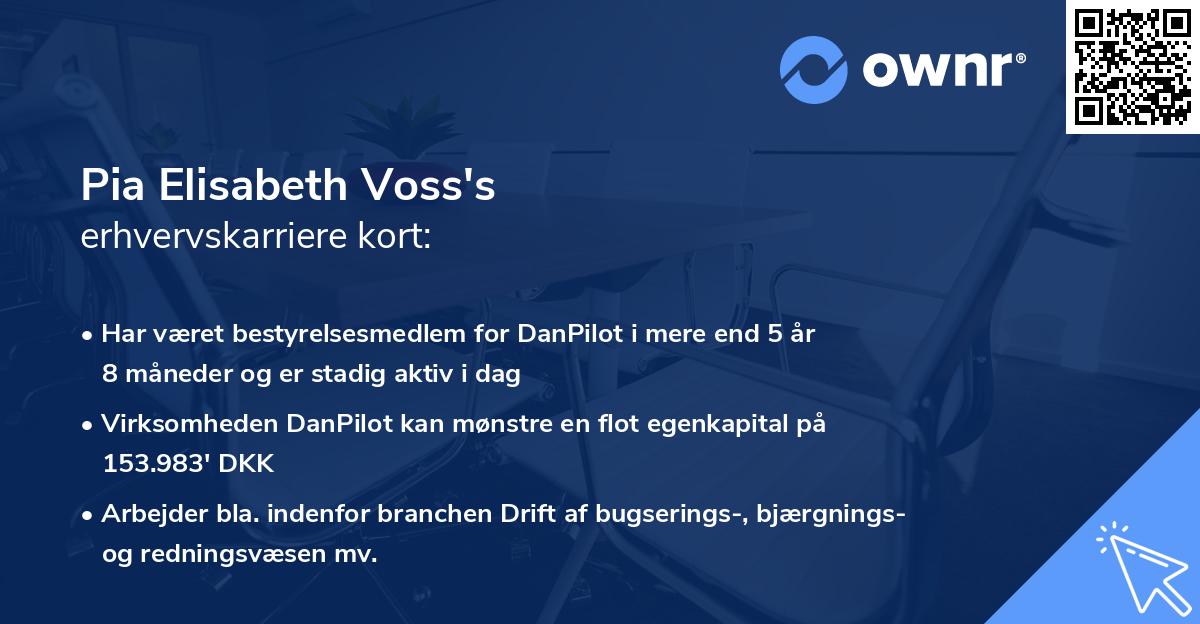 ownr®

Pia Elisabeth Voss's
erhvervskarriere kort:

• Har været bestyrelsesmedlem for DanPilot i mere end 5 år 8 måneder og er stadig aktiv i dag

• Virksomheden DanPilot kan mønstre en flot egenkapital på 153.983' DKK

• Arbejder bla. indenfor branchen Drift af bugserings-, bjærgnings- og redningsvæsen mv.